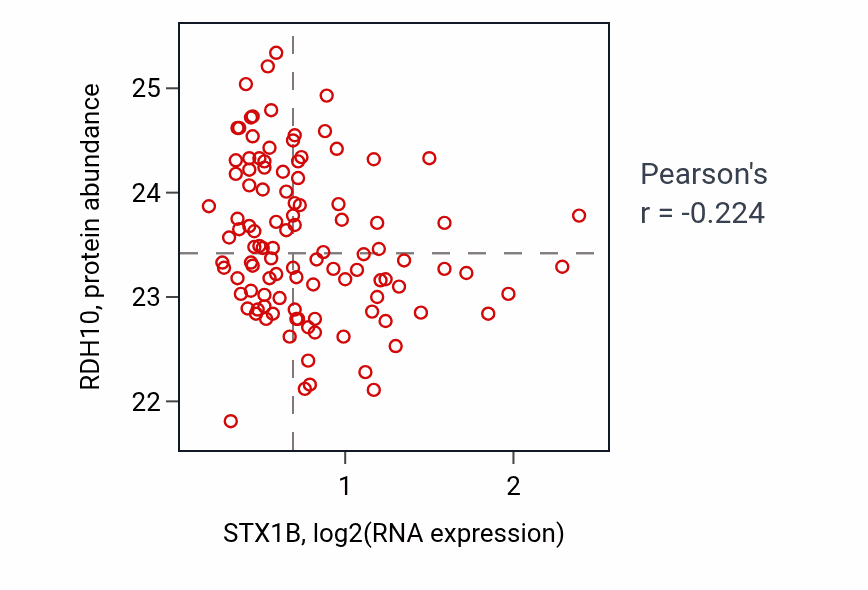 RDH10, protein abundance

25

24

23

22

1

2

STX1B, log2(RNA expression)

Pearson's
r = -0.224